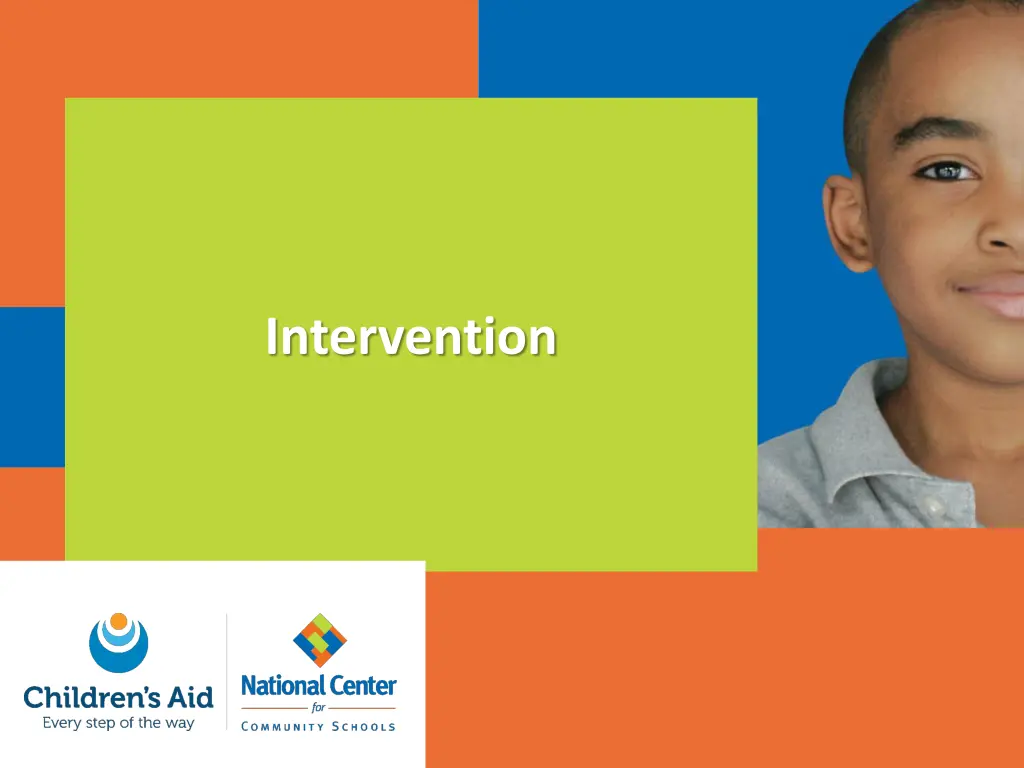 Intervention

Children's Aid
Every step of the way

National Center
for
COMMUNITY SCHOOLS